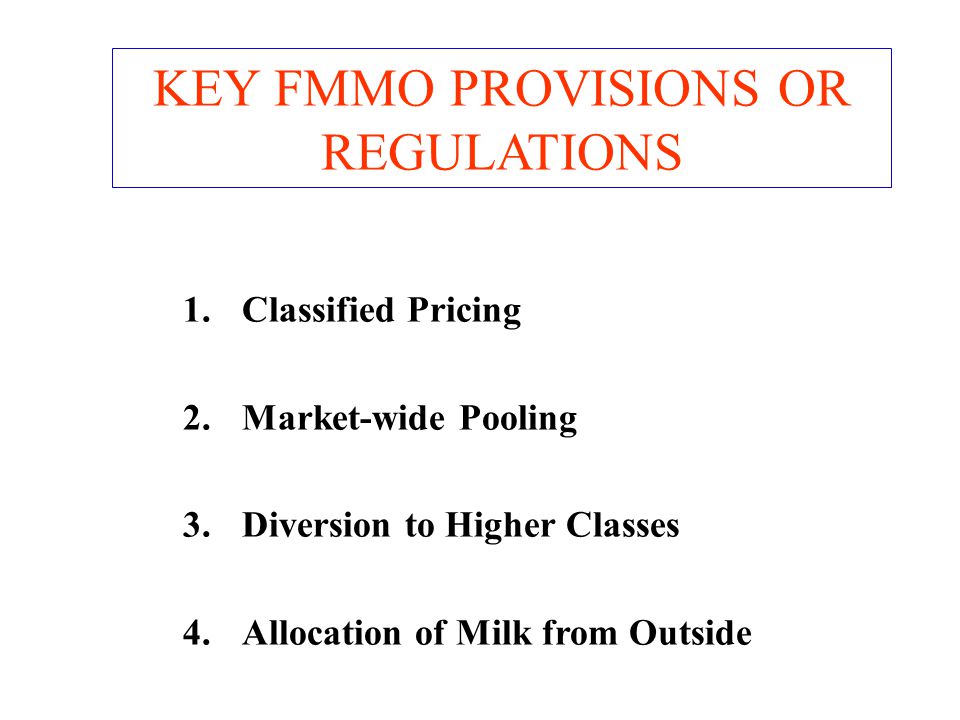 KEY FMMO PROVISIONS OR REGULATIONS

1. Classified Pricing

2. Market-wide Pooling

3. Diversion to Higher Classes

4. Allocation of Milk from Outside